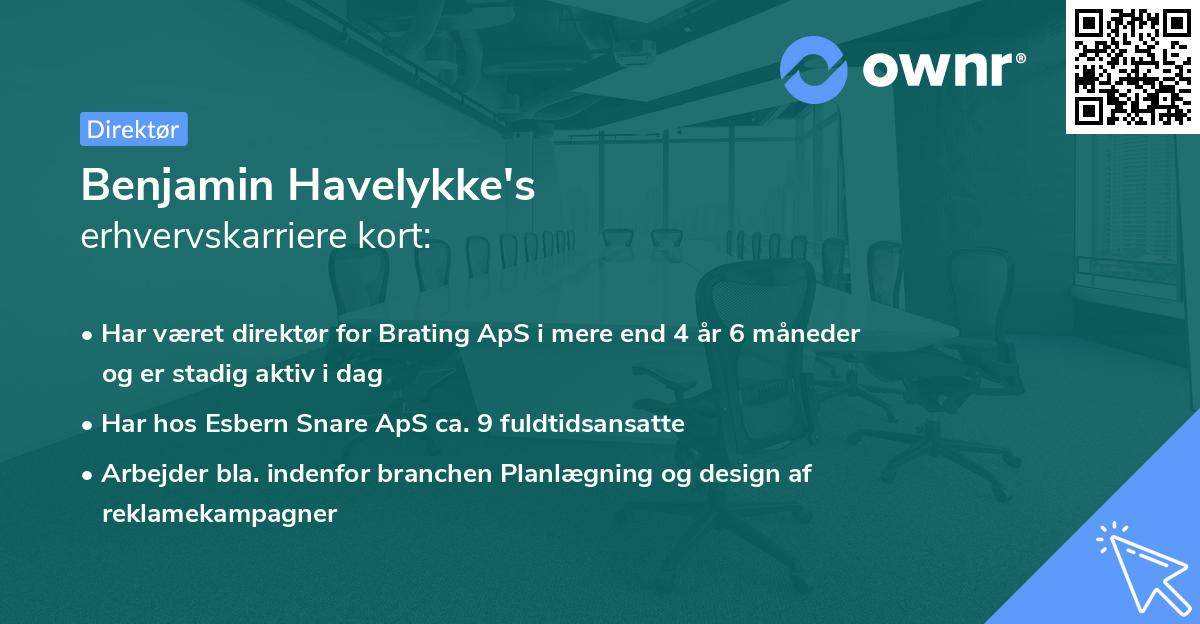 ownr®

Direktør

Benjamin Havelykke's
erhvervskarriere kort:

• Har været direktør for Brating ApS i mere end 4 år 6 måneder og er stadig aktiv i dag

• Har hos Esbern Snare ApS ca. 9 fuldtidsansatte

• Arbejder bla. indenfor branchen Planlægning og design af reklamekampagner